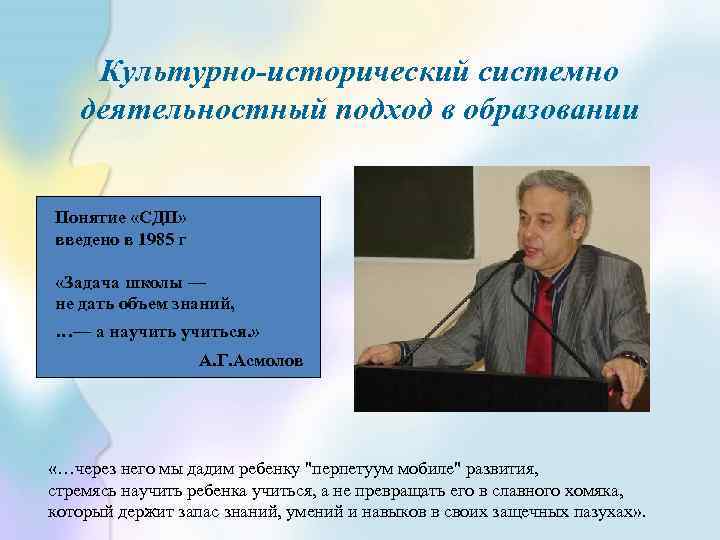 Культурно-исторический системно деятельностный подход в образовании

Понятие «СДП» введено в 1985 г

«Задача школы — не дать объем знаний,

…— а научить учиться.»

А.Г.Асмолов

«…через него мы дадим ребенку "перпетуум мобиле" развития, стремясь научить ребенка учиться, а не превращать его в славного хомяка, который держит запас знаний, умений и навыков в своих защечных пазухах».